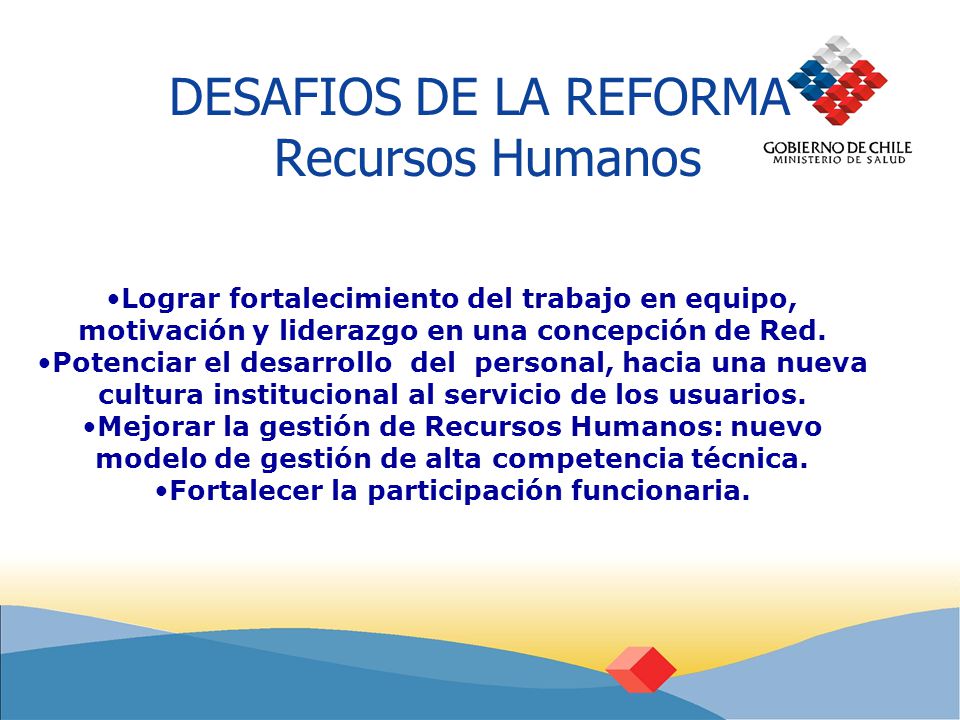 DESAFIOS DE LA REFORMA
Recursos Humanos

GOBIERNO DE CHILE
MINISTERIO DE SALUD

•Lograr fortalecimiento del trabajo en equipo, motivación y liderazgo en una concepción de Red.
•Potenciar el desarrollo del personal, hacia una nueva cultura institucional al servicio de los usuarios.
•Mejorar la gestión de Recursos Humanos: nuevo modelo de gestión de alta competencia técnica.
•Fortalecer la participación funcionaria.